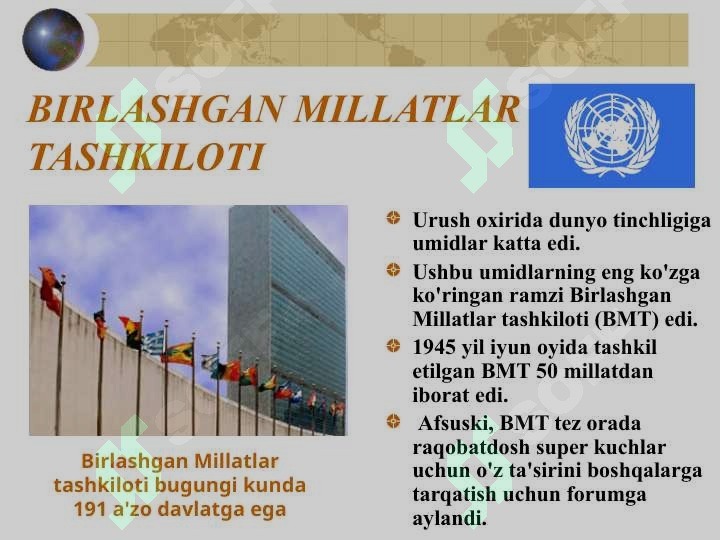 BIRLASHGAN MILLATLAR TASHKILOTI

Birlashgan Millatlar tashkiloti bugungi kunda 191 a'zo davlatga ega

Urush oxirida dunyo tinchligiga umidlar katta edi.

Ushbu umidlarning eng ko'zga ko'ringan ramzi Birlashgan Millatlar tashkiloti (BMT) edi.

1945 yil iyun oyida tashkil etilgan BMT 50 millatdan iborat edi.

Afsuski, BMT tez orada raqobatdosh super kuchlar uchun o'z ta'sirini boshqalarga tarqatish uchun forumga aylandi.